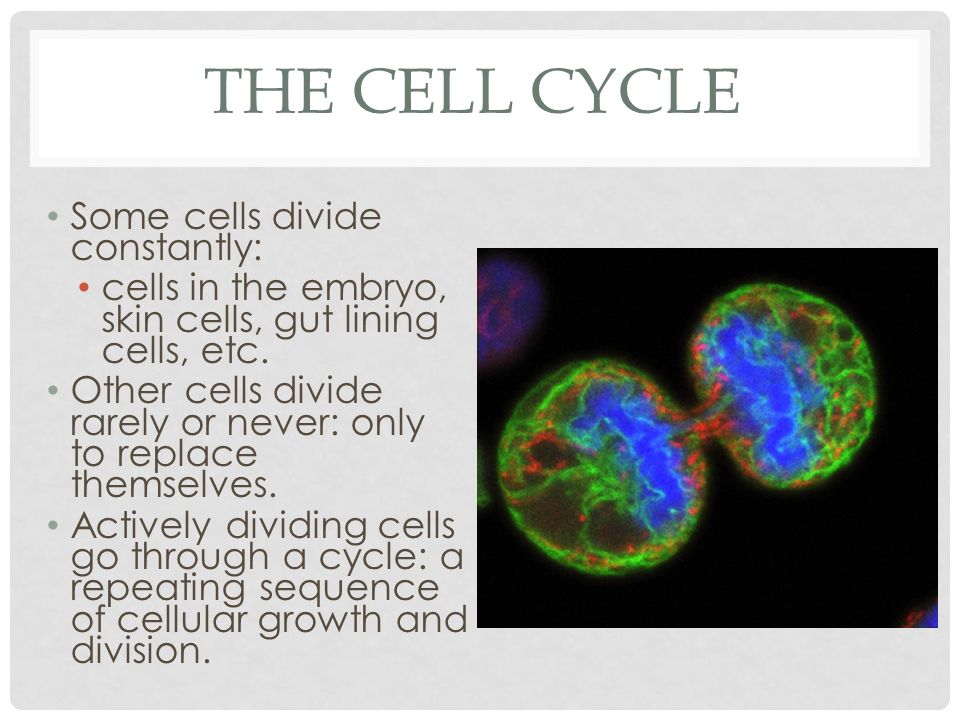 THE CELL CYCLE

• Some cells divide constantly:
  • cells in the embryo, skin cells, gut lining cells, etc.
• Other cells divide rarely or never: only to replace themselves.
• Actively dividing cells go through a cycle: a repeating sequence of cellular growth and division.